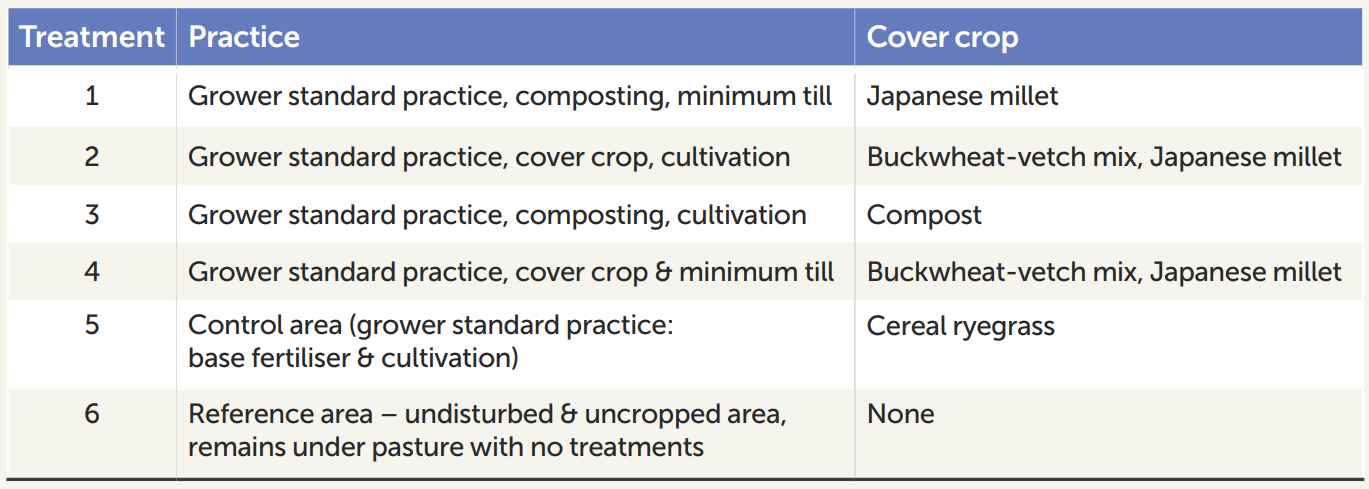 | Treatment | Practice | Cover crop |
|---|---|---|
| 1 | Grower standard practice, composting, minimum till | Japanese millet |
| 2 | Grower standard practice, cover crop, cultivation | Buckwheat-vetch mix, Japanese millet |
| 3 | Grower standard practice, composting, cultivation | Compost |
| 4 | Grower standard practice, cover crop & minimum till | Buckwheat-vetch mix, Japanese millet |
| 5 | Control area (grower standard practice: base fertiliser & cultivation) | Cereal ryegrass |
| 6 | Reference area – undisturbed & uncropped area, remains under pasture with no treatments | None |